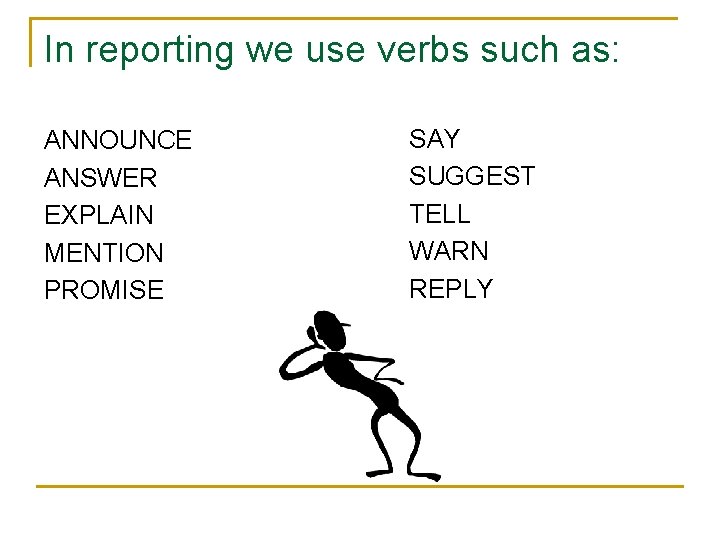 In reporting we use verbs such as:

ANNOUNCE
ANSWER
EXPLAIN
MENTION
PROMISE

SAY
SUGGEST
TELL
WARN
REPLY